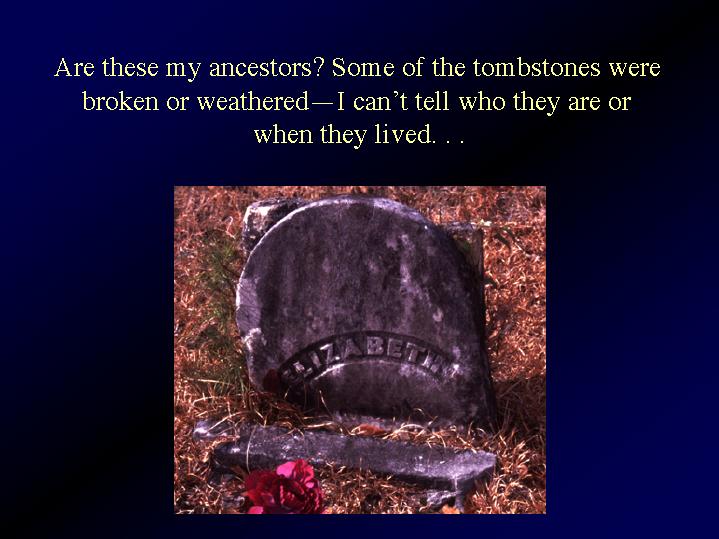 Are these my ancestors? Some of the tombstones were broken or weathered—I can't tell who they are or when they lived. . .

ELIZABETH